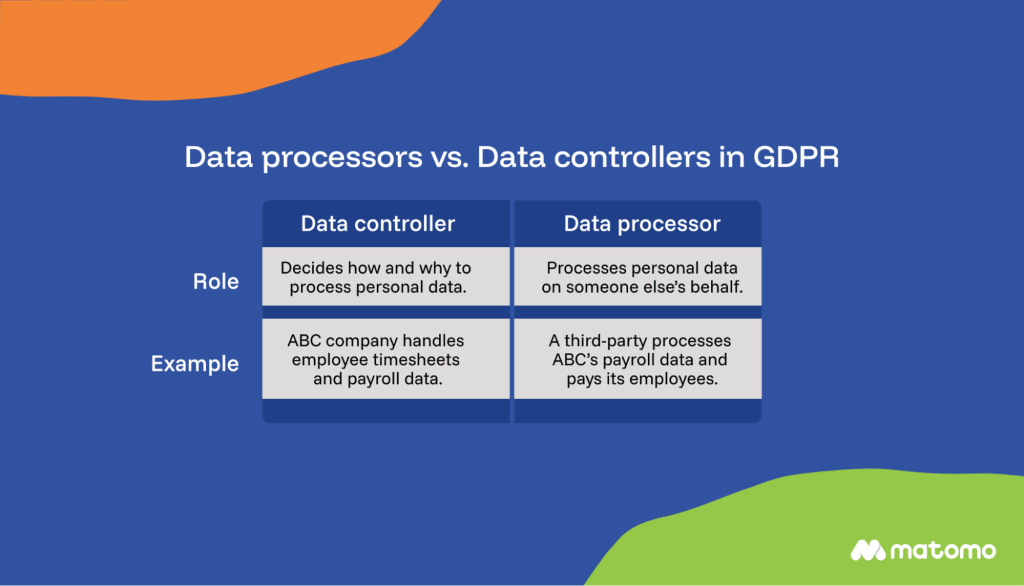 Data processors vs. Data controllers in GDPR

| | Data controller | Data processor |
|---|---|---|
| Role | Decides how and why to process personal data. | Processes personal data on someone else's behalf. |
| Example | ABC company handles employee timesheets and payroll data. | A third-party processes ABC's payroll data and pays its employees. |

matomo